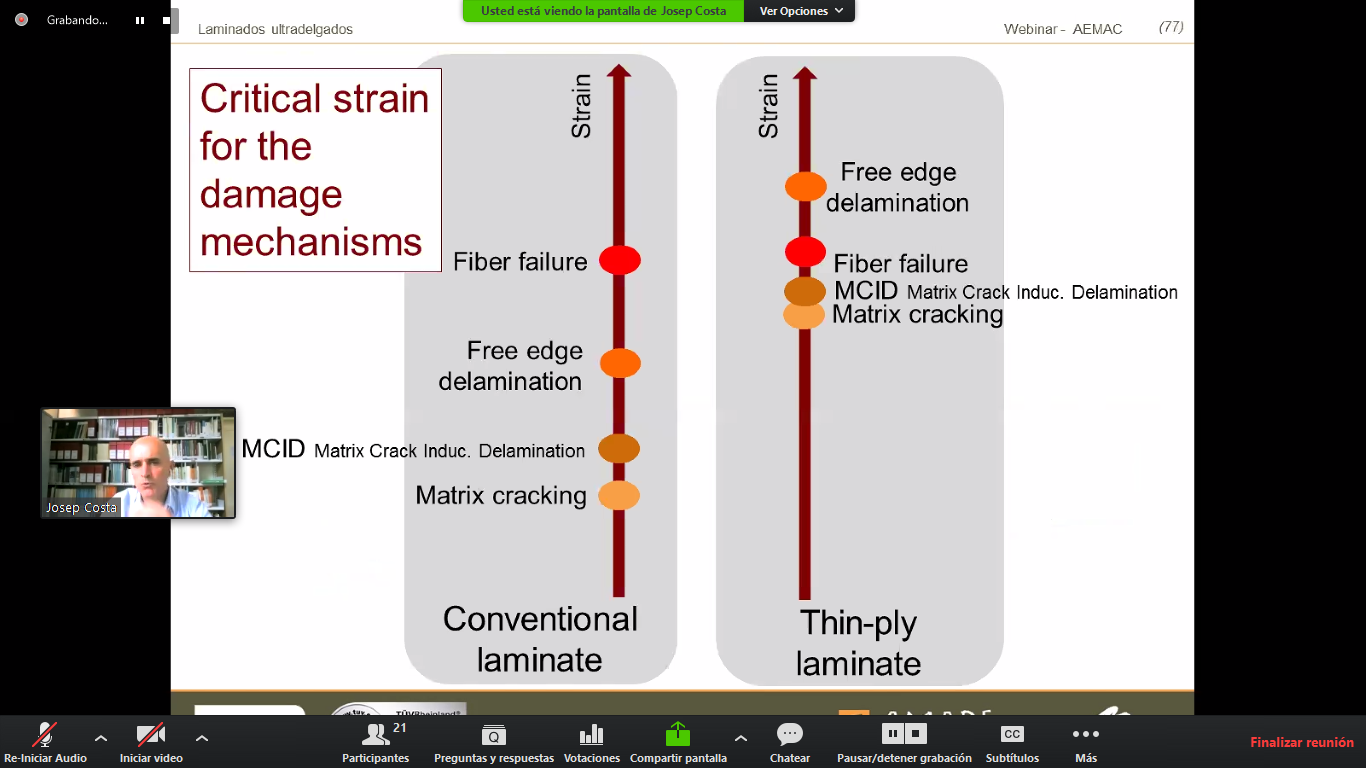 Grabando...

Usted está viendo la pantalla de Josep Costa

Ver Opciones

Laminados ultradelgados

Webinar - AEMAC

(77)

Critical strain for the damage mechanisms

Strain

Fiber failure

Free edge delamination

MCID Matrix Crack Induc. Delamination

Matrix cracking

Conventional laminate

Strain

Free edge delamination

Fiber failure

MCID Matrix Crack Induc. Delamination

Matrix cracking

Thin-ply laminate

Josep Costa

Re-Iniciar Audio

Iniciar video

21

Participantes

Preguntas y respuestas

Votaciones

Compartir pantalla

Chatear

Pausar/detener grabación

CC

Subtítulos

Más

Finalizar reunión